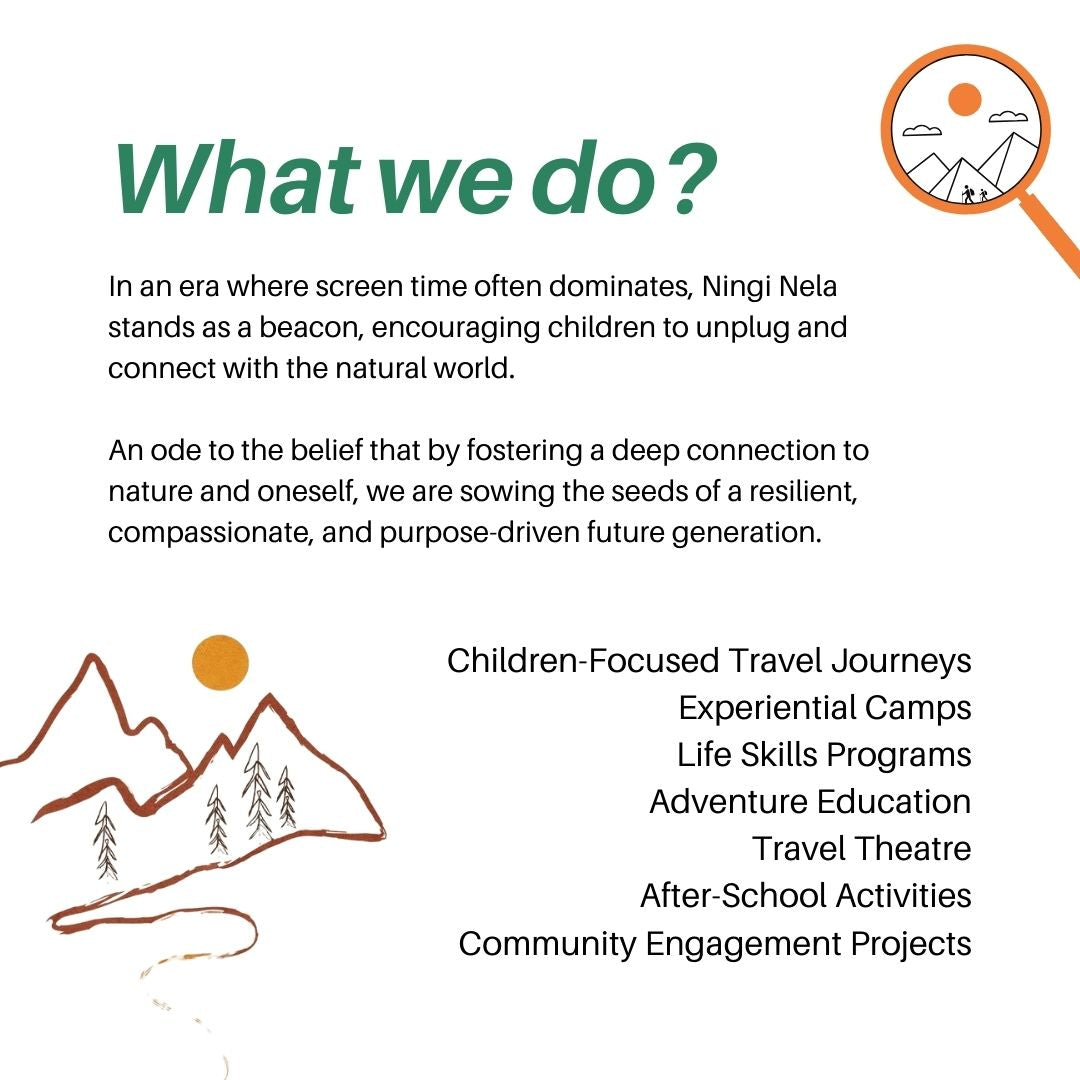 What we do?

In an era where screen time often dominates, Ningi Nela stands as a beacon, encouraging children to unplug and connect with the natural world.

An ode to the belief that by fostering a deep connection to nature and oneself, we are sowing the seeds of a resilient, compassionate, and purpose-driven future generation.

Children-Focused Travel Journeys
Experiential Camps
Life Skills Programs
Adventure Education
Travel Theatre
After-School Activities
Community Engagement Projects